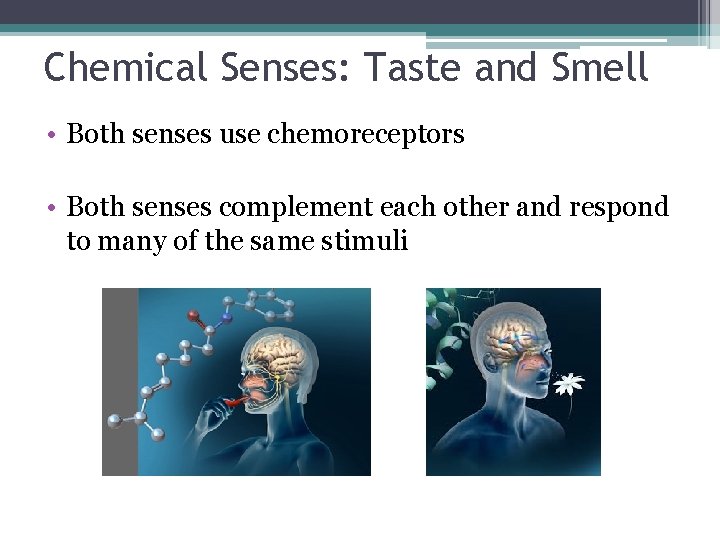 Chemical Senses: Taste and Smell

• Both senses use chemoreceptors

• Both senses complement each other and respond to many of the same stimuli